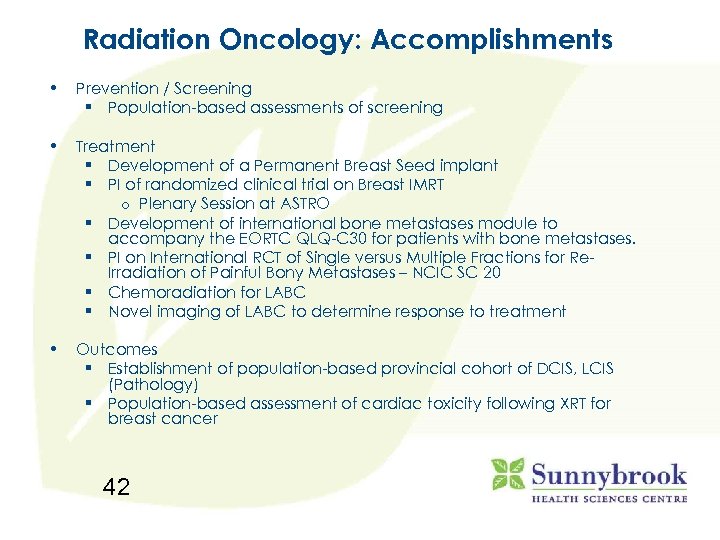 Radiation Oncology: Accomplishments

• Prevention / Screening
 ▪ Population-based assessments of screening

• Treatment
 ▪ Development of a Permanent Breast Seed implant
 ▪ PI of randomized clinical trial on Breast IMRT
  o Plenary Session at ASTRO
 ▪ Development of international bone metastases module to accompany the EORTC QLQ-C30 for patients with bone metastases.
 ▪ PI on International RCT of Single versus Multiple Fractions for Re-Irradiation of Painful Bony Metastases – NCIC SC 20
 ▪ Chemoradiation for LABC
 ▪ Novel imaging of LABC to determine response to treatment

• Outcomes
 ▪ Establishment of population-based provincial cohort of DCIS, LCIS (Pathology)
 ▪ Population-based assessment of cardiac toxicity following XRT for breast cancer

42

Sunnybrook
HEALTH SCIENCES CENTRE